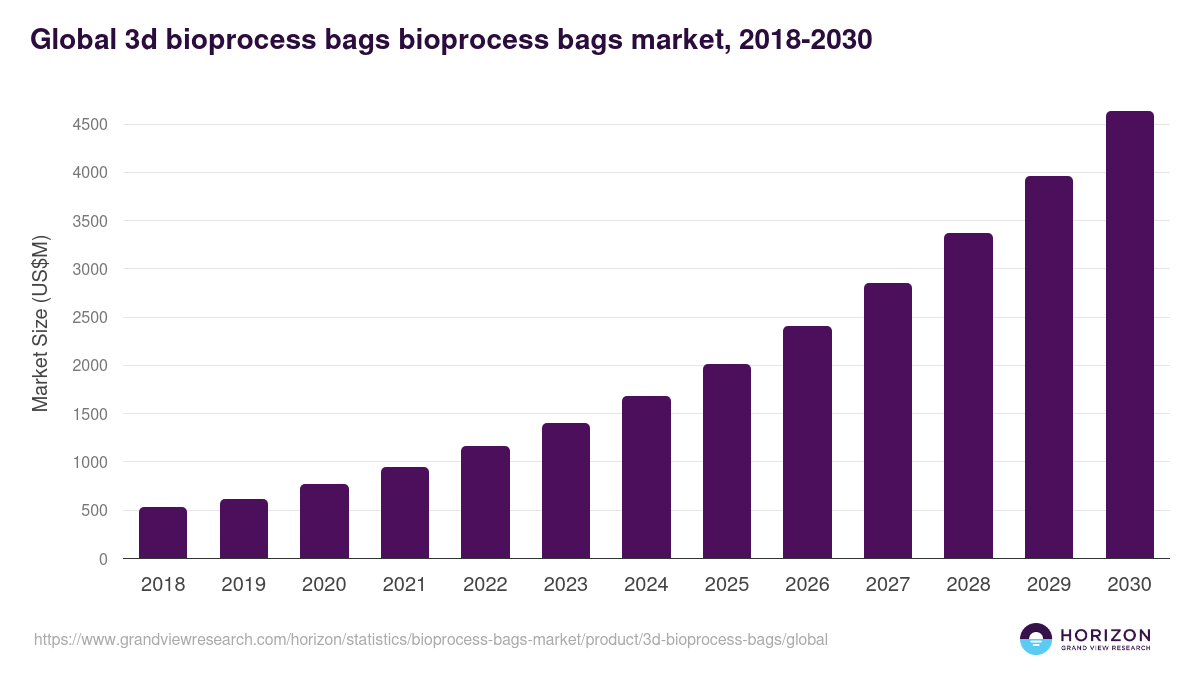 Global 3d bioprocess bags bioprocess bags market, 2018-2030

Market Size (US$M)

4500
4000
3500
3000
2500
2000
1500
1000
500
0

2018
2019
2020
2021
2022
2023
2024
2025
2026
2027
2028
2029
2030

https://www.grandviewresearch.com/horizon/statistics/bioprocess-bags-market/product/3d-bioprocess-bags/global

HORIZON
GRAND VIEW RESEARCH